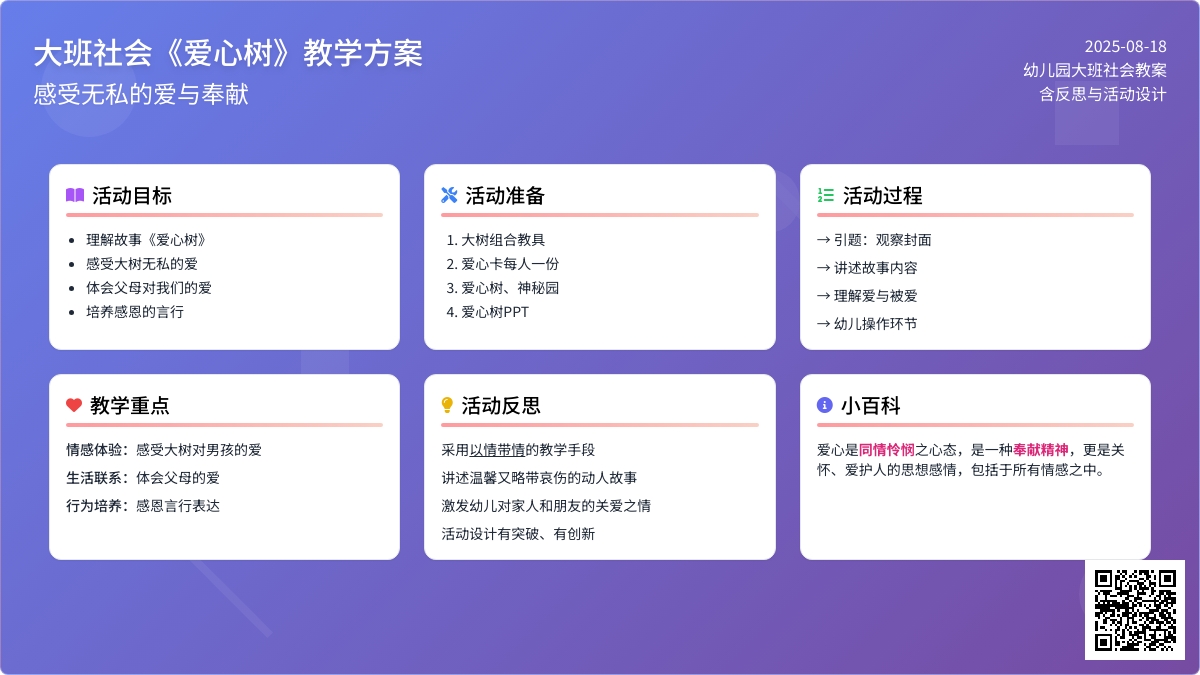 大班社会《爱心树》教学方案
感受无私的爱与奉献

2025-08-18
幼儿园大班社会教案
含反思与活动设计

活动目标

- 理解故事《爱心树》
- 感受大树无私的爱
- 体会父母对我们的爱
- 培养感恩的言行

活动准备

1. 大树组合教具
2. 爱心卡每人一份
3. 爱心树、神秘园
4. 爱心树PPT

活动过程

→ 引题：观察封面
→ 讲述故事内容
→ 理解爱与被爱
→ 幼儿操作环节

教学重点

情感体验：感受大树对男孩的爱
生活联系：体会父母的爱
行为培养：感恩言行表达

活动反思

采用以情带情的教学手段
讲述温馨又略带哀伤的动人故事
激发幼儿对家人和朋友的关爱之情
活动设计有突破、有创新

小百科

爱心是同情怜悯之心态，是一种奉献精神，更是关怀、爱护人的思想感情，包括于所有情感之中。